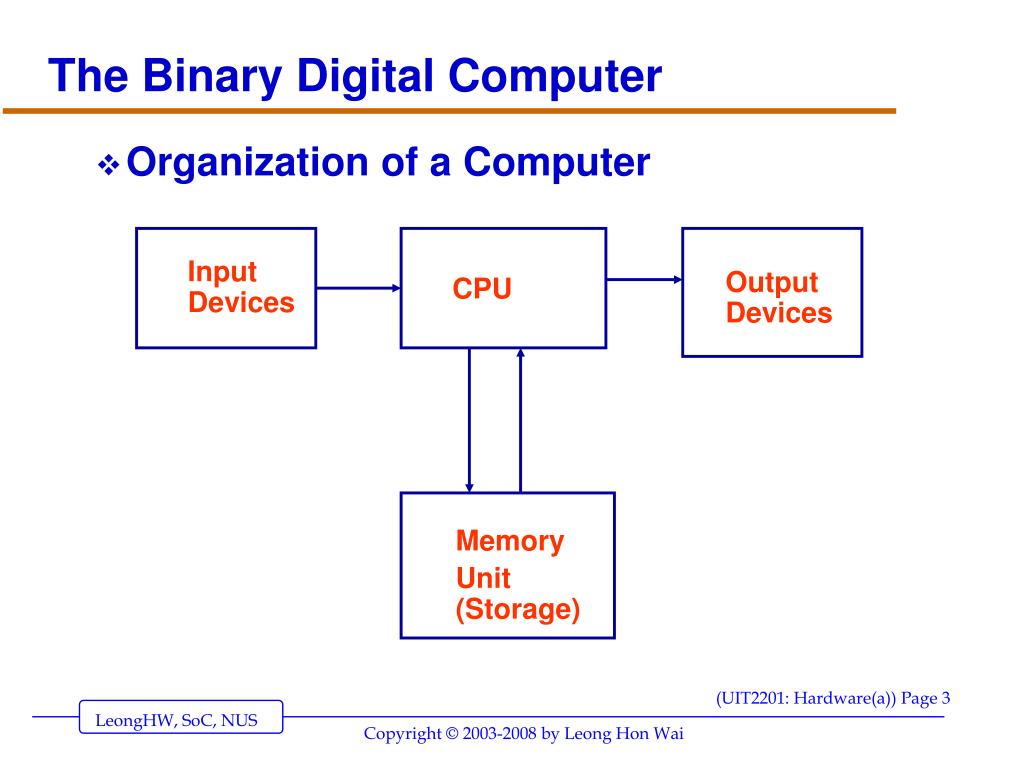 The Binary Digital Computer

❖ Organization of a Computer

Input Devices

CPU

Output Devices

Memory Unit (Storage)

(UIT2201: Hardware(a)) Page 3

LeongHW, SoC, NUS

Copyright © 2003-2008 by Leong Hon Wai